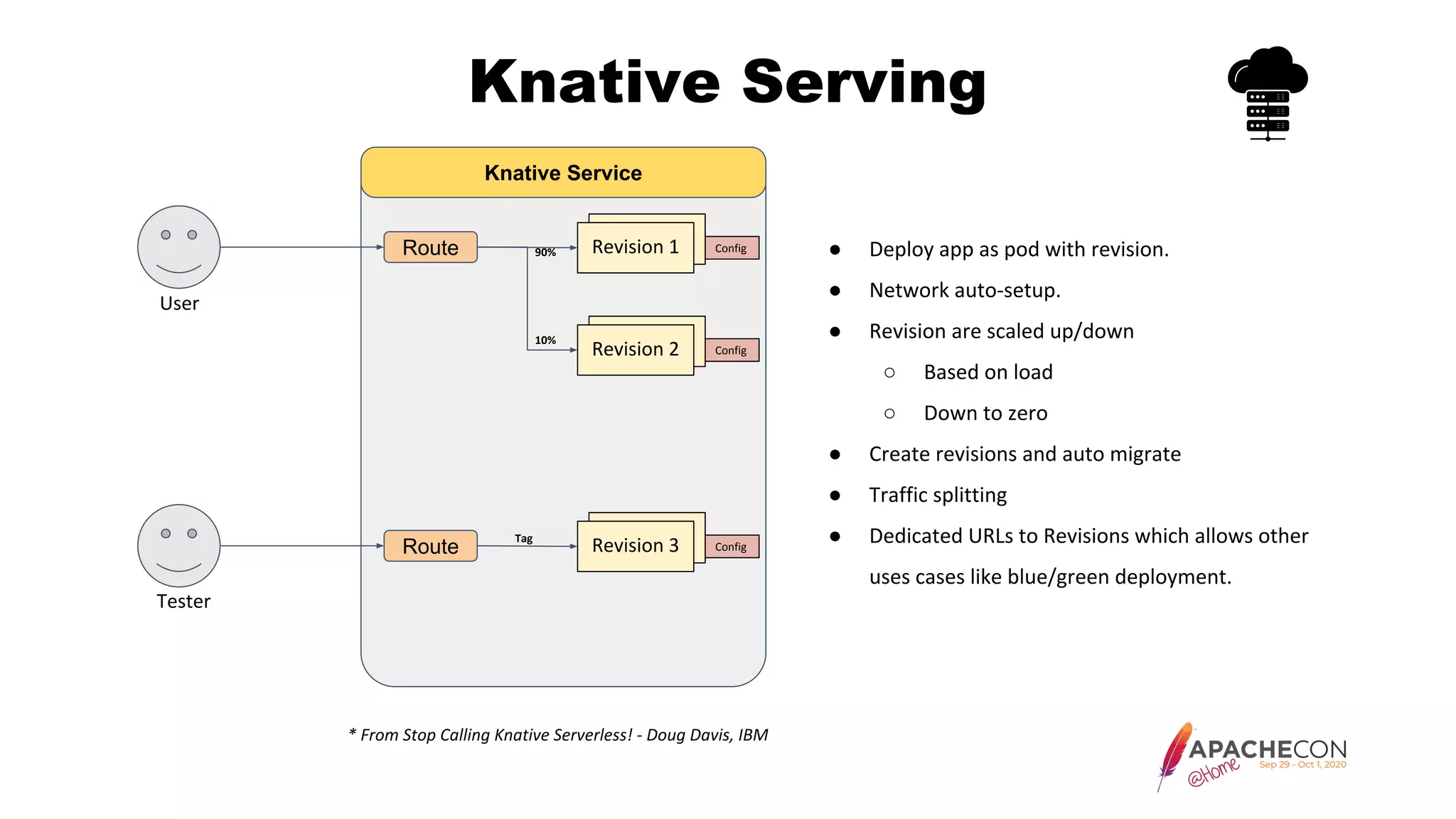 Knative Serving

Knative Service

User

Route

90%

Revision 1

Config

10%

Revision 2

Config

Tester

Route

Tag

Revision 3

Config

- Deploy app as pod with revision.
- Network auto-setup.
- Revision are scaled up/down
  - Based on load
  - Down to zero
- Create revisions and auto migrate
- Traffic splitting
- Dedicated URLs to Revisions which allows other uses cases like blue/green deployment.

* From Stop Calling Knative Serverless! - Doug Davis, IBM

APACHECON @Home Sep 29 - Oct 1, 2020